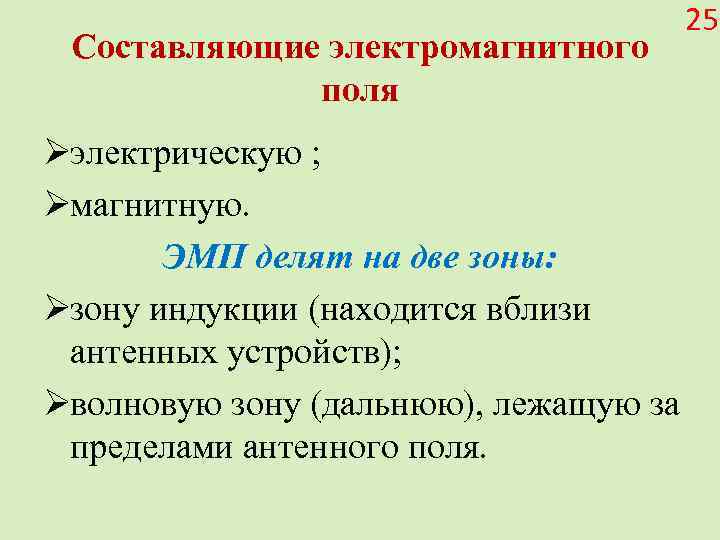 25

Составляющие электромагнитного поля

➢электрическую ;

➢магнитную.

ЭМП делят на две зоны:

➢зону индукции (находится вблизи антенных устройств);

➢волновую зону (дальнюю), лежащую за пределами антенного поля.